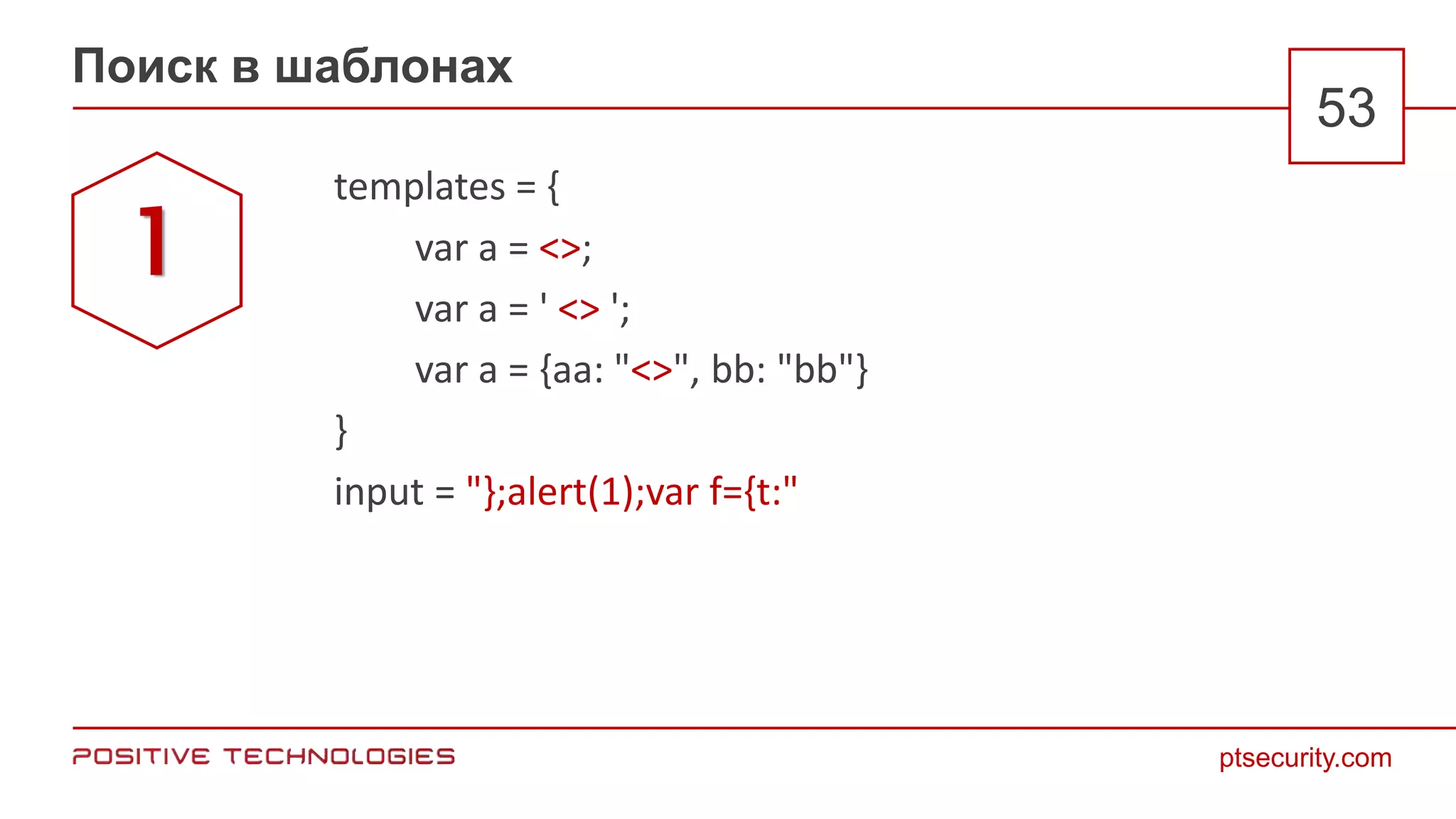 Поиск в шаблонах

53

1

templates = {

var a = <>;

var a = ' <> ';

var a = {aa: "<>", bb: "bb"}

}

input = "};alert(1);var f={t:"

POSITIVE TECHNOLOGIES

ptsecurity.com